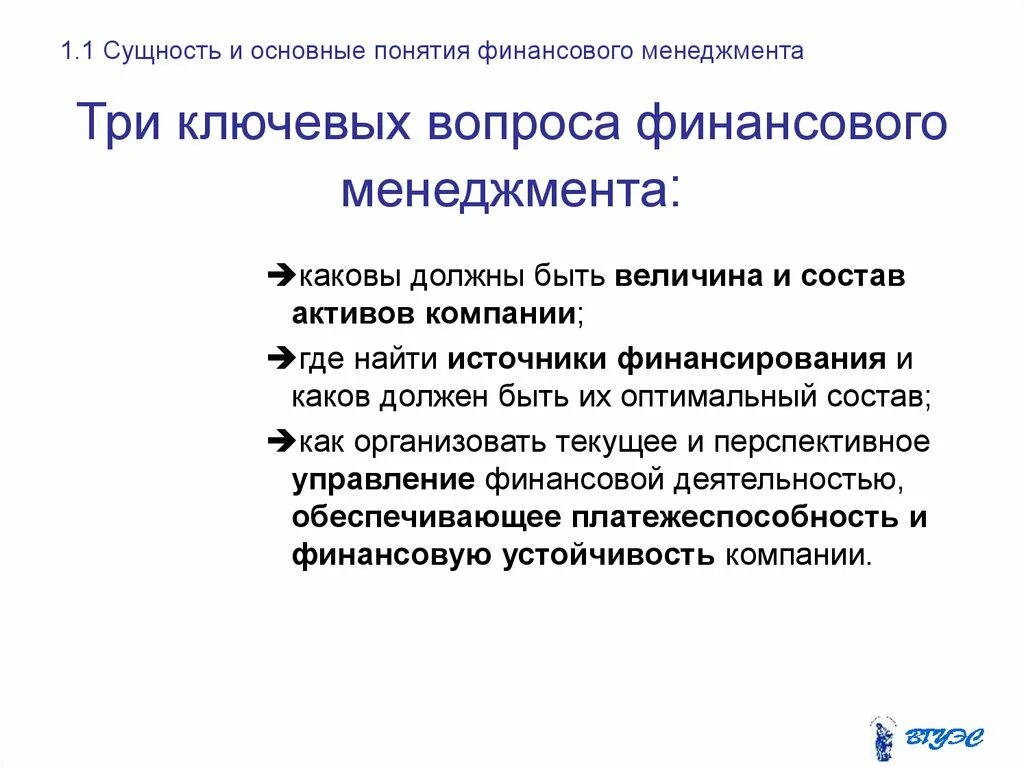 1.1 Сущность и основные понятия финансового менеджмента

Три ключевых вопроса финансового менеджмента:

➔каковы должны быть величина и состав активов компании;

➔где найти источники финансирования и каков должен быть их оптимальный состав;

➔как организовать текущее и перспективное управление финансовой деятельностью, обеспечивающее платежеспособность и финансовую устойчивость компании.

ВГУЭС